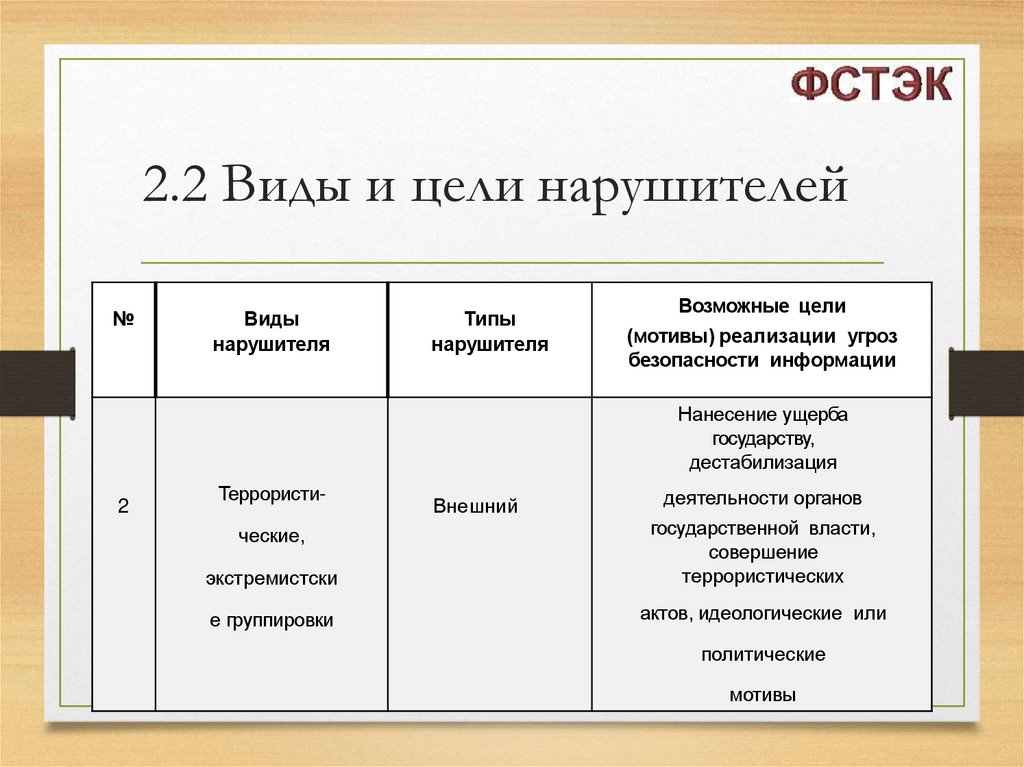 ФСТЭК

2.2 Виды и цели нарушителей

| № | Виды нарушителя | Типы нарушителя | Возможные цели (мотивы) реализации угроз безопасности информации |
|---|---|---|---|
| 2 | Террористические, экстремистские группировки | Внешний | Нанесение ущерба государству, дестабилизация деятельности органов государственной власти, совершение террористических актов, идеологические или политические мотивы |